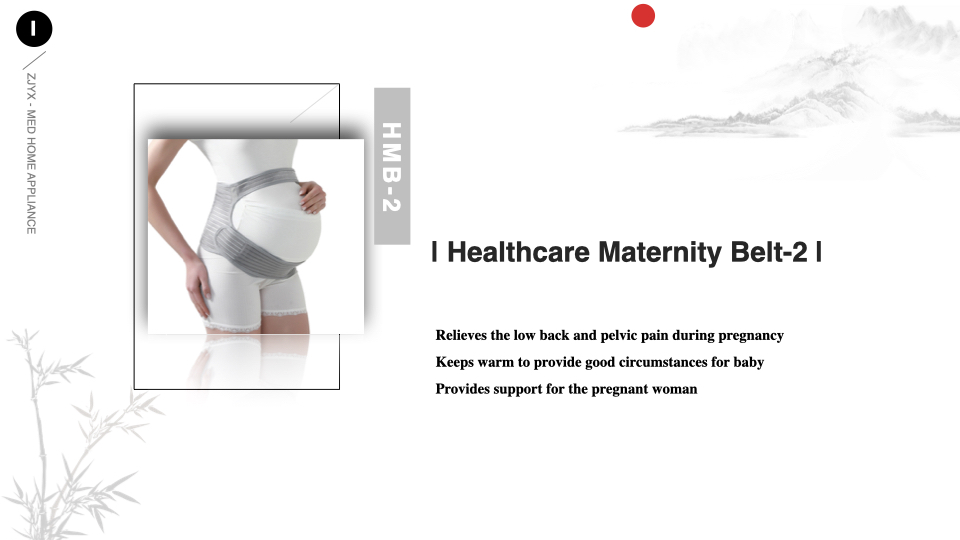 I

ZJYX - MED HOME APPLIANCE

HMB-2

I Healthcare Maternity Belt-2 I

Relieves the low back and pelvic pain during pregnancy
Keeps warm to provide good circumstances for baby
Provides support for the pregnant woman